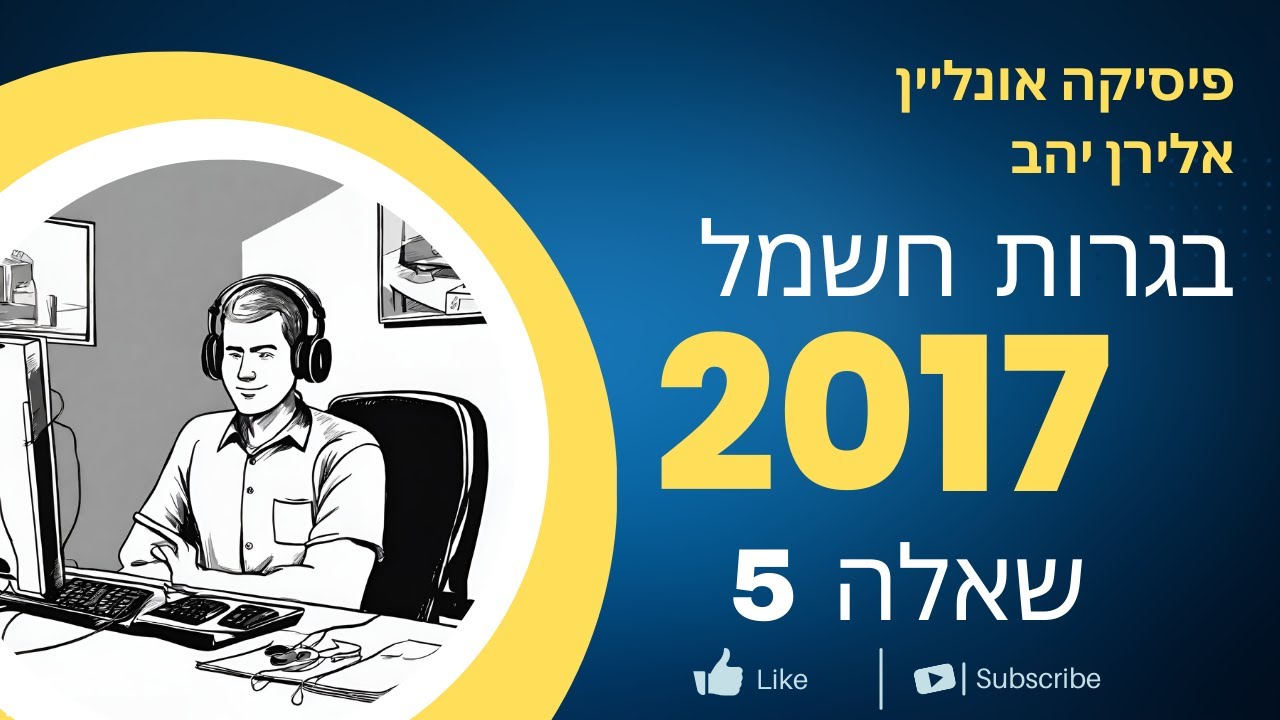 פיסיקה אונליין
אלירן יהב
בגרות חשמל
2017
שאלה 5
Like
Subscribe